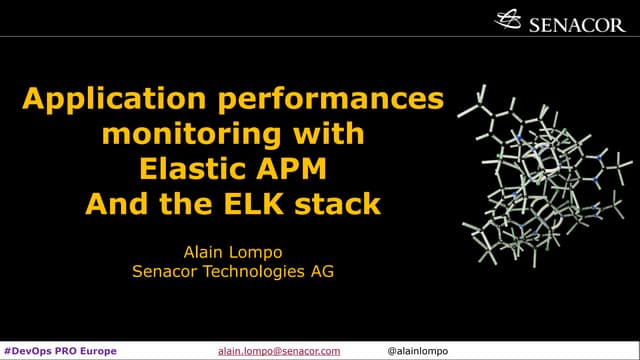 SENACOR

Application performances monitoring with Elastic APM And the ELK stack

Alain Lompo
Senacor Technologies AG

#DevOps PRO Europe alain.lompo@senacor.com @alainlompo